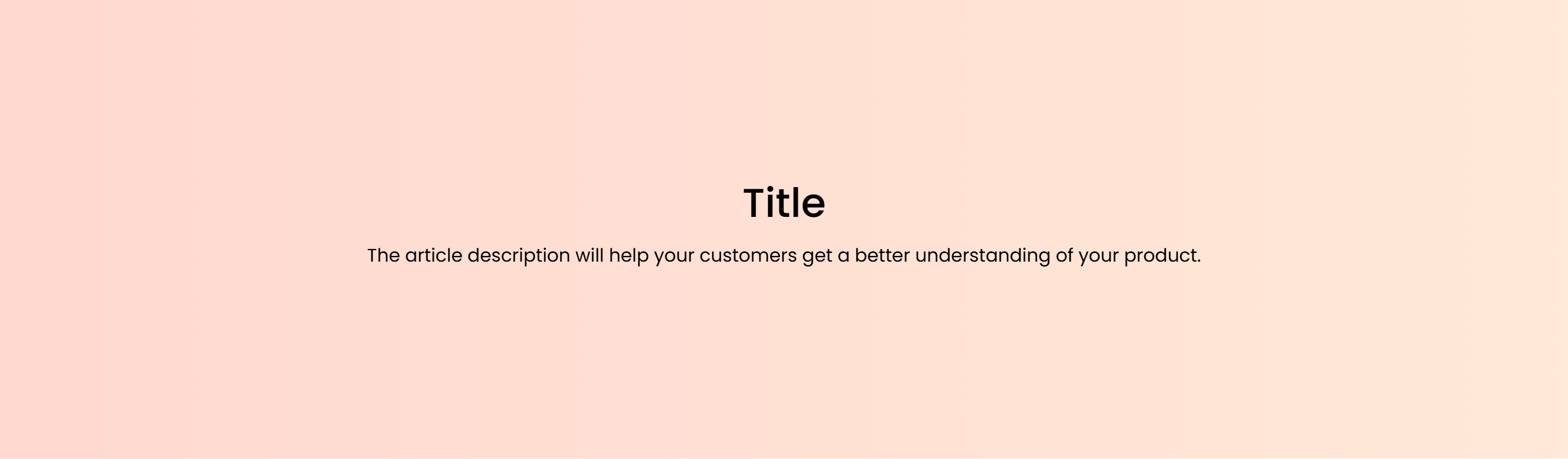 Title

The article description will help your customers get a better understanding of your product.